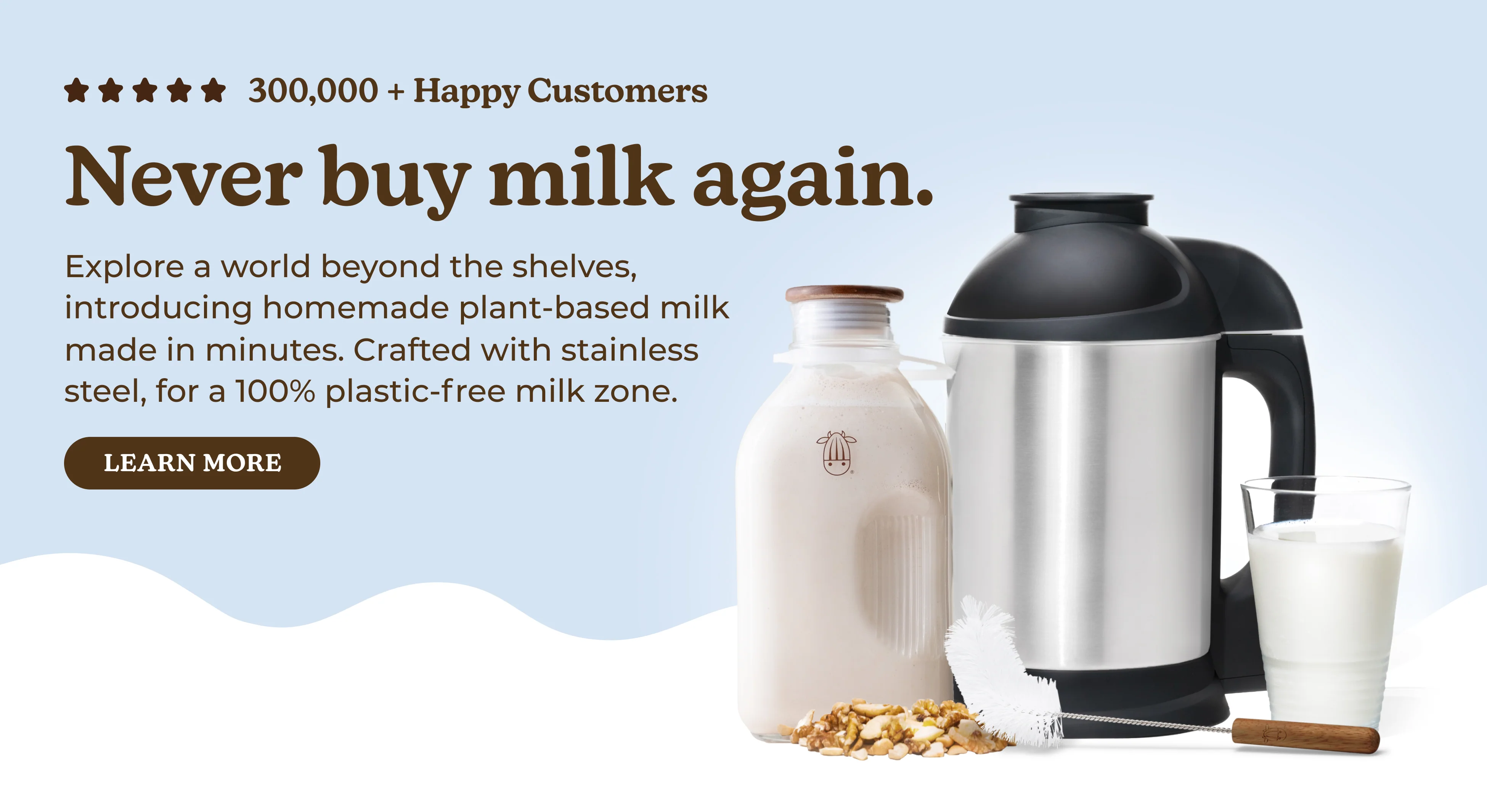 ★★★★★ 300,000 + Happy Customers

Never buy milk again.

Explore a world beyond the shelves, introducing homemade plant-based milk made in minutes. Crafted with stainless steel, for a 100% plastic-free milk zone.

LEARN MORE